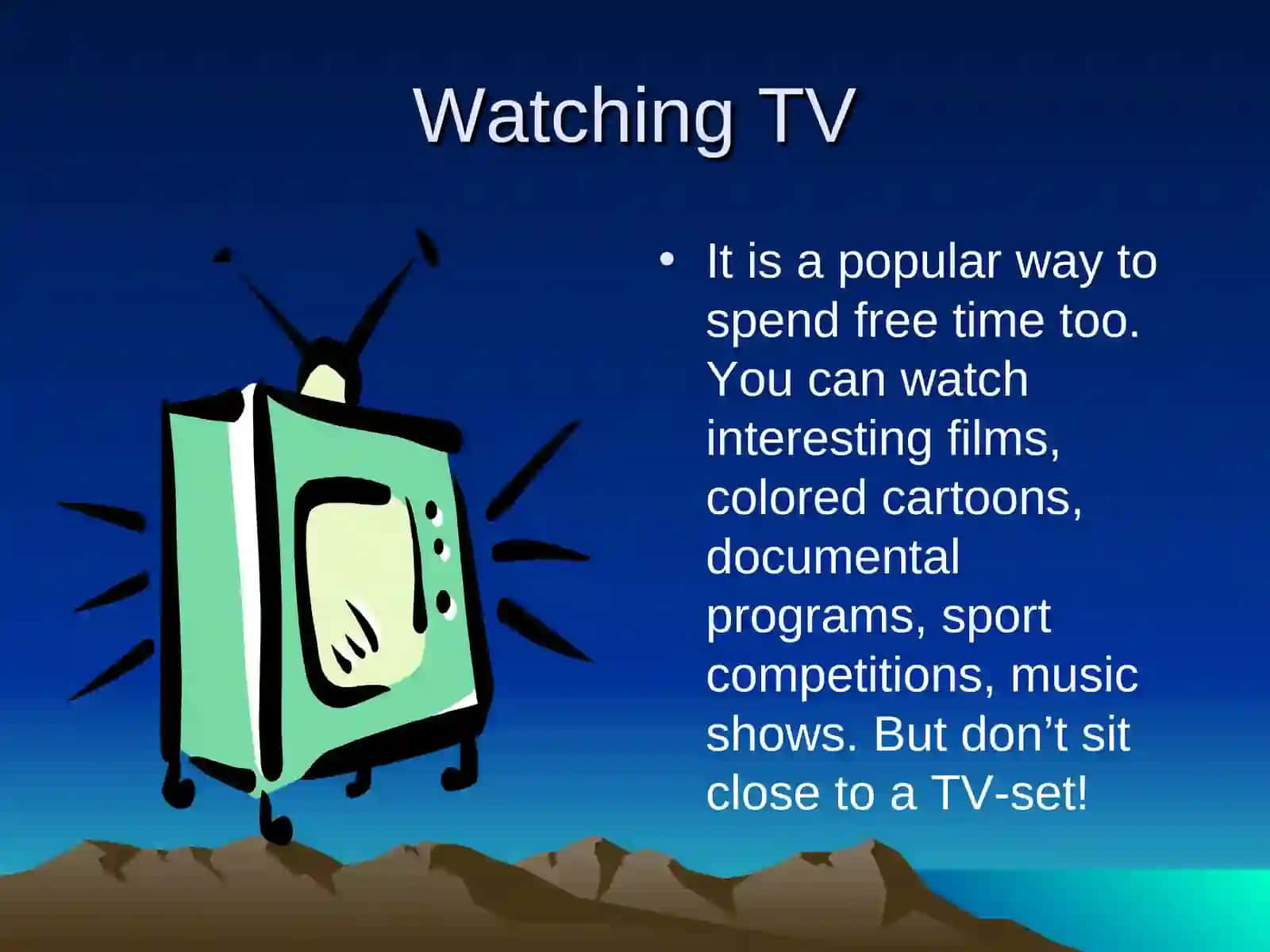 Watching TV

• It is a popular way to spend free time too. You can watch interesting films, colored cartoons, documental programs, sport competitions, music shows. But don’t sit close to a TV-set!